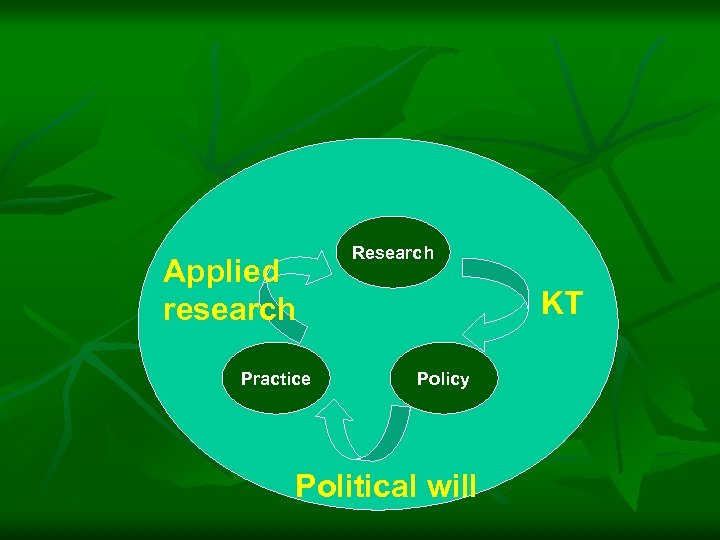 Research

Applied research

KT

Practice

Policy

Political will